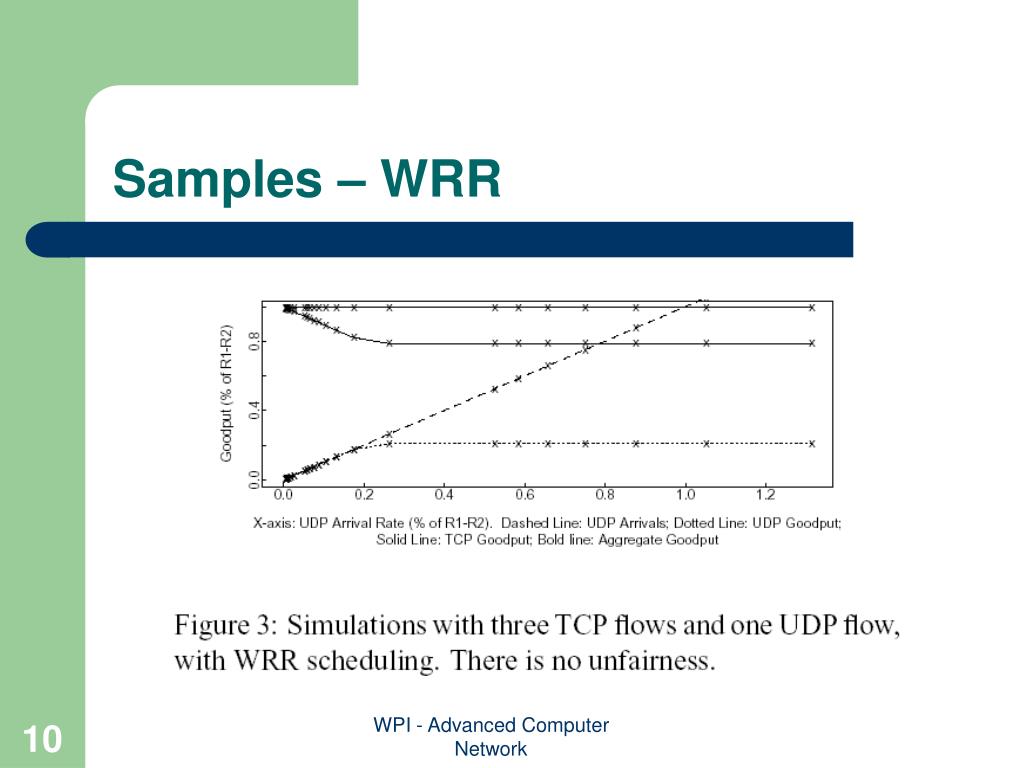 Samples – WRR

Goodput (% of R1-R2)

0.0
0.4
0.8

0.0
0.2
0.4
0.6
0.8
1.0
1.2

X-axis: UDP Arrival Rate (% of R1-R2). Dashed Line: UDP Arrivals; Dotted Line: UDP Goodput; Solid Line: TCP Goodput; Bold line: Aggregate Goodput

Figure 3: Simulations with three TCP flows and one UDP flow, with WRR scheduling. There is no unfairness.

10

WPI - Advanced Computer Network